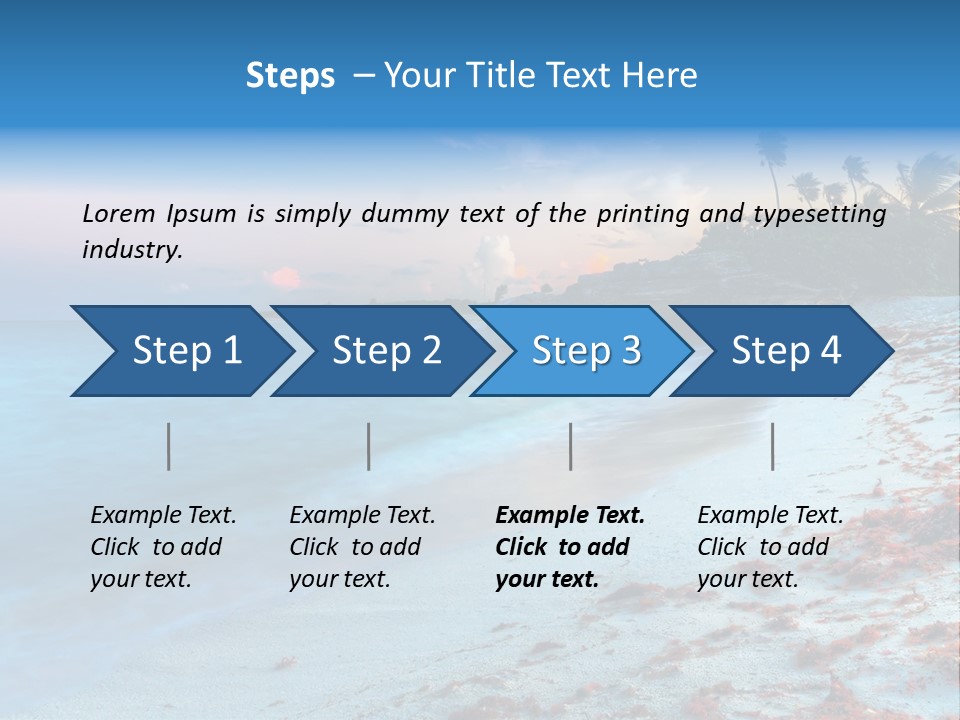 Steps – Your Title Text Here

Lorem Ipsum is simply dummy text of the printing and typesetting industry.

Step 1

Step 2

Step 3

Step 4

Example Text. Click to add your text.

Example Text. Click to add your text.

Example Text. Click to add your text.

Example Text. Click to add your text.